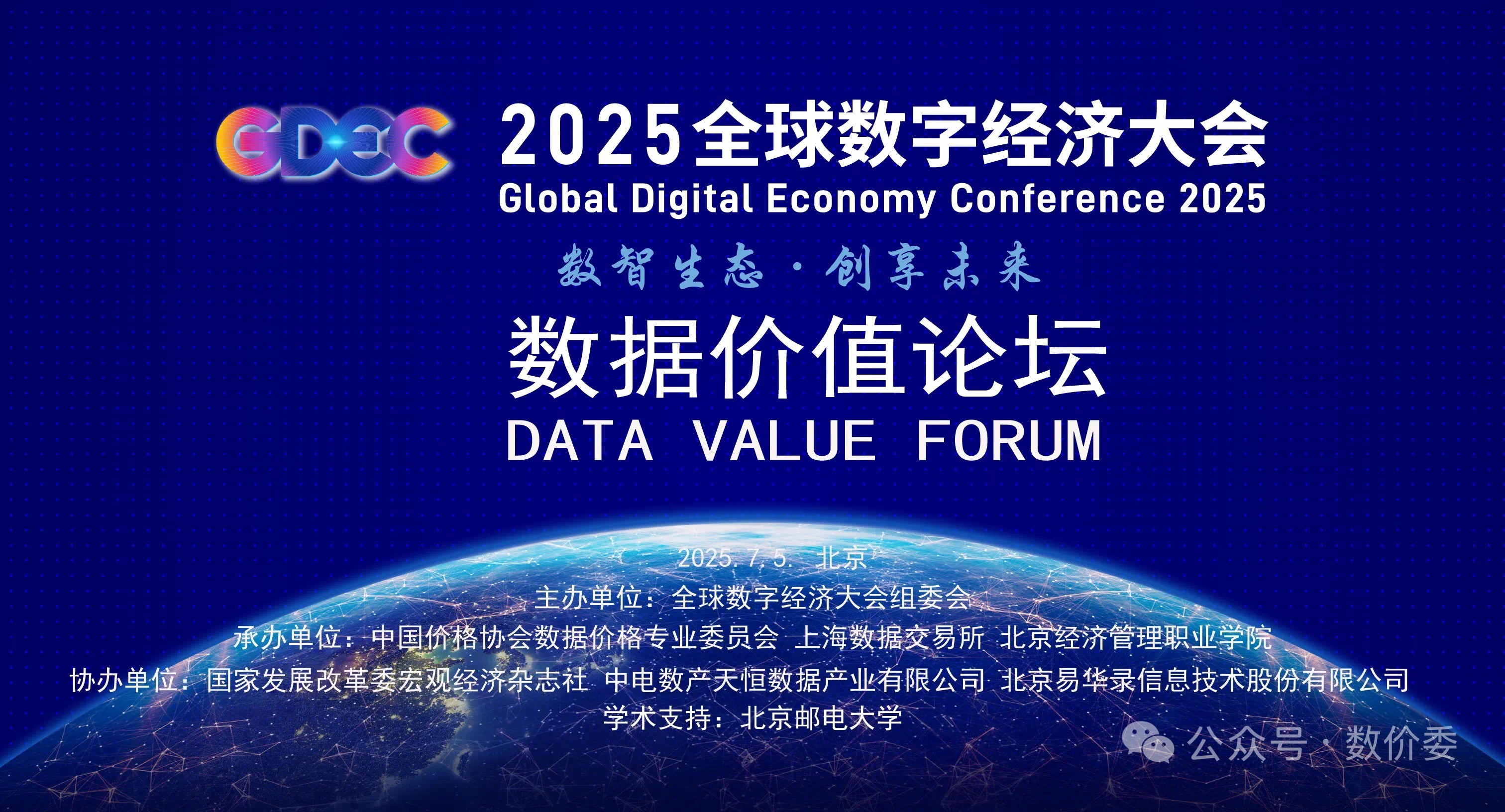 GDEC
2025全球数字经济大会
Global Digital Economy Conference 2025

数智生态·创享未来

数据价值论坛
DATA VALUE FORUM

2025.7.5. 北京
主办单位：全球数字经济大会组委会
承办单位：中国价格协会数据价格专业委员会 上海数据交易所 北京经济管理职业学院
协办单位：国家发展改革委宏观经济杂志社 中电数产天恒数据产业有限公司 北京易华录信息技术股份有限公司
学术支持：北京邮电大学

公众号·数价委